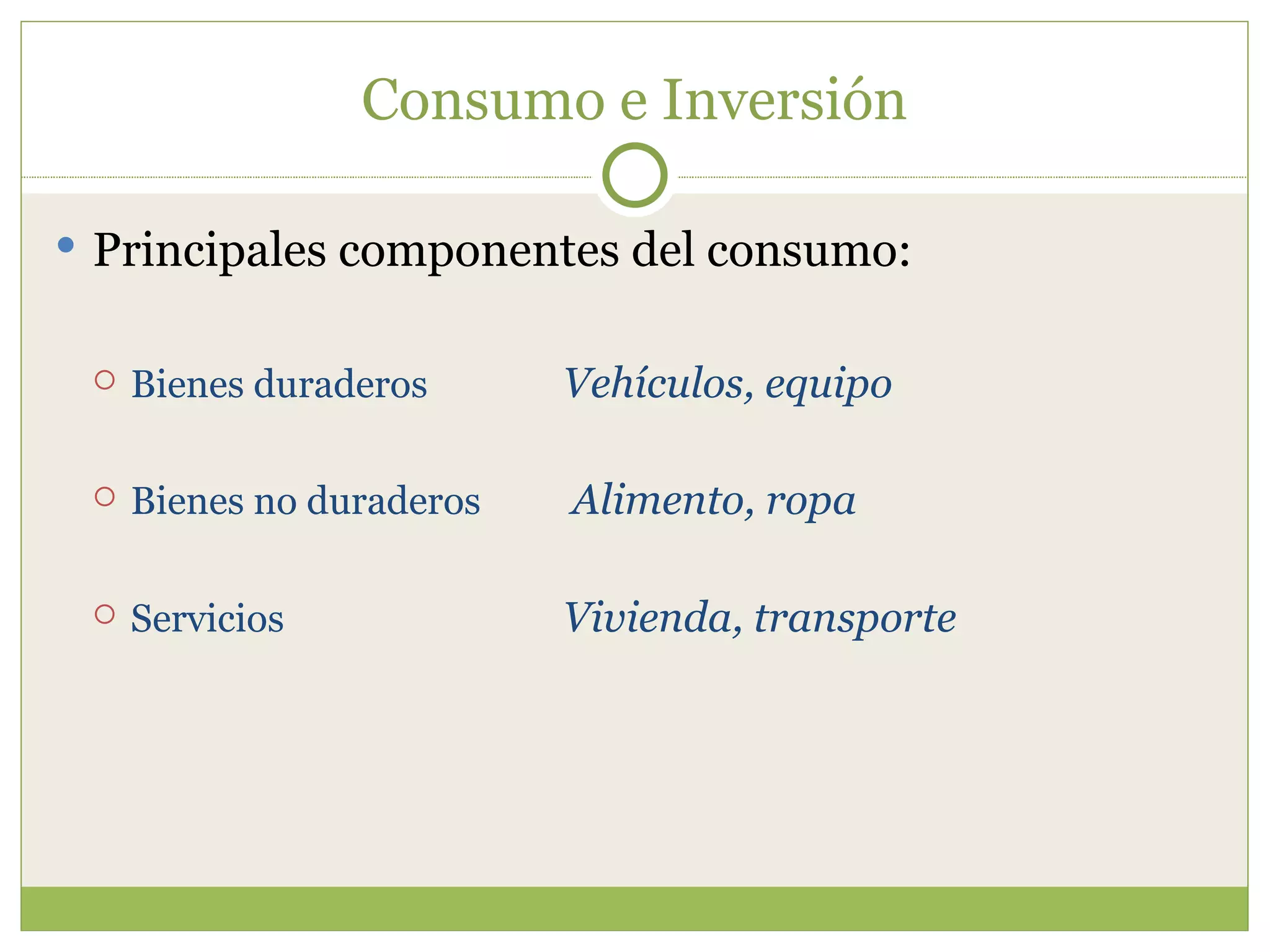 Consumo e Inversión

Principales componentes del consumo:

Bienes duraderos Vehículos, equipo

Bienes no duraderos Alimento, ropa

Servicios Vivienda, transporte